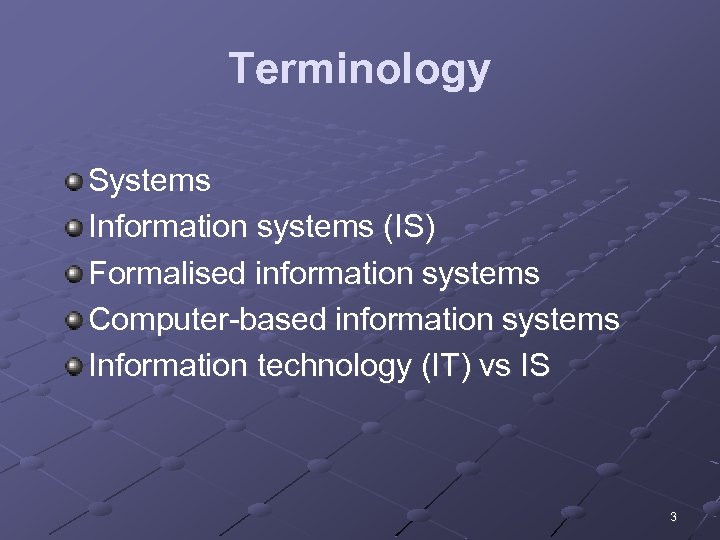 Terminology

Systems
Information systems (IS)
Formalised information systems
Computer-based information systems
Information technology (IT) vs IS

3